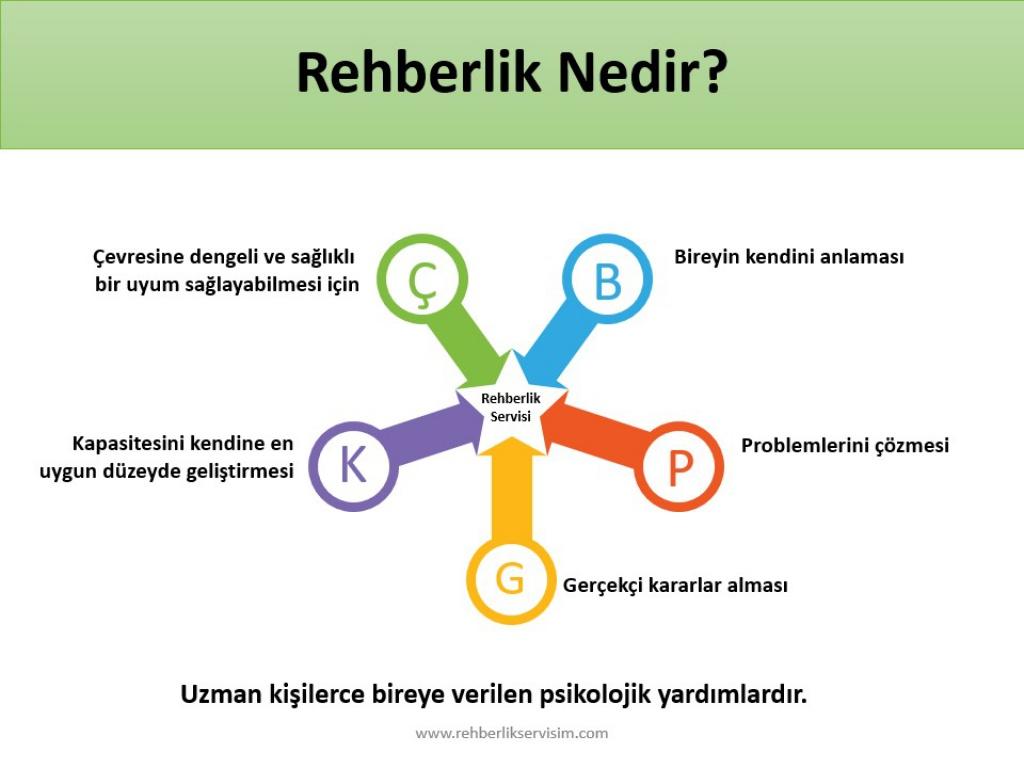 Rehberlik Nedir?

Çevresine dengeli ve sağlıklı bir uyum sağlayabilmesi için

Ç

B

Bireyin kendini anlaması

Rehberlik Servisi

Kapasitesini kendine en uygun düzeyde geliştirmesi

K

P

Problemlerini çözmesi

G

Gerçekçi kararlar alması

Uzman kişilerce bireye verilen psikolojik yardımlardır.

www.rehberlikservisim.com